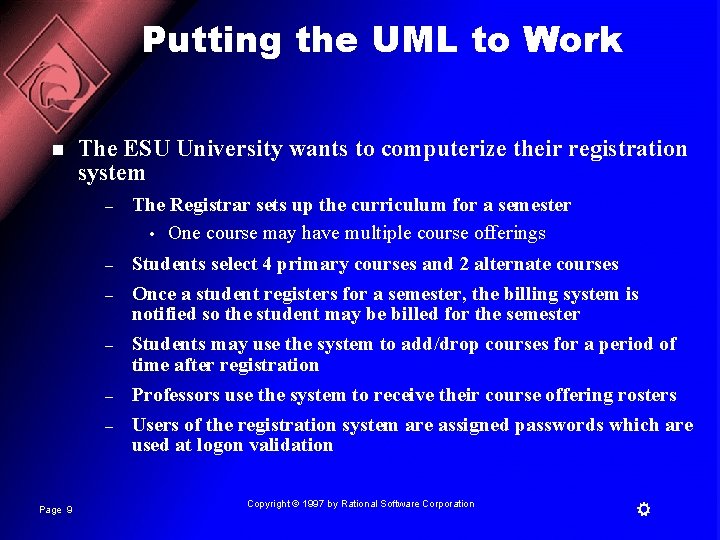 Putting the UML to Work

■ The ESU University wants to computerize their registration system

– The Registrar sets up the curriculum for a semester

• One course may have multiple course offerings

– Students select 4 primary courses and 2 alternate courses

– Once a student registers for a semester, the billing system is notified so the student may be billed for the semester

– Students may use the system to add/drop courses for a period of time after registration

– Professors use the system to receive their course offering rosters

– Users of the registration system are assigned passwords which are used at logon validation

Page 9

Copyright © 1997 by Rational Software Corporation